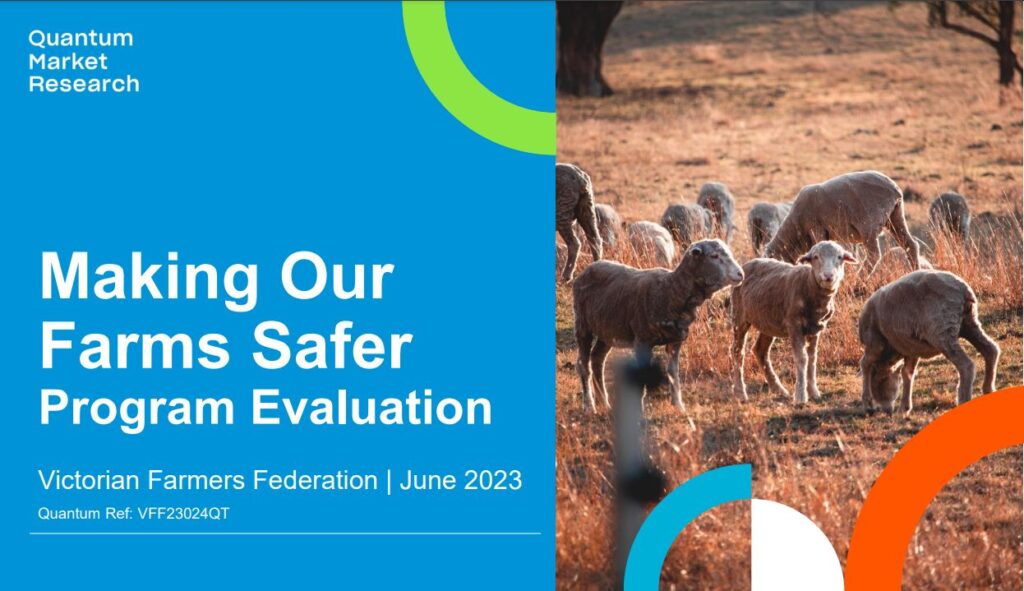 Quantum Market Research

Making Our Farms Safer
Program Evaluation

Victorian Farmers Federation | June 2023
Quantum Ref: VFF23024QT